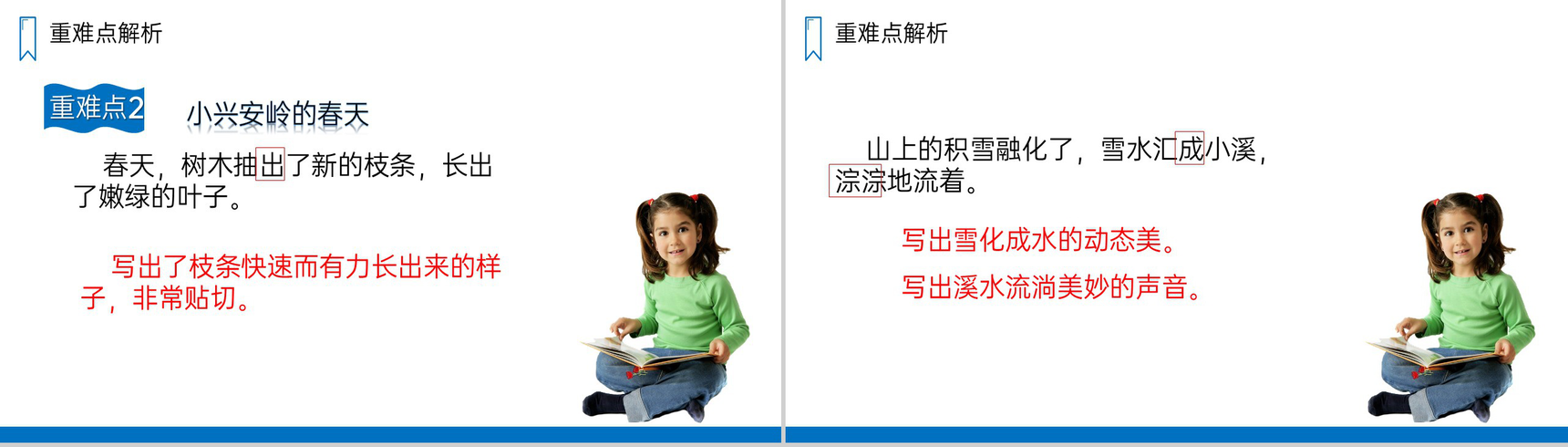 重难点解析

重难点2 小兴安岭的春天

春天，树木抽出了新的枝条，长出了嫩绿的叶子。

写出了枝条快速而有力长出来的样子，非常贴切。

重难点解析

山上的积雪融化了，雪水汇成小溪，淙淙地流着。

写出雪化成水的动态美。

写出溪水流淌美妙的声音。